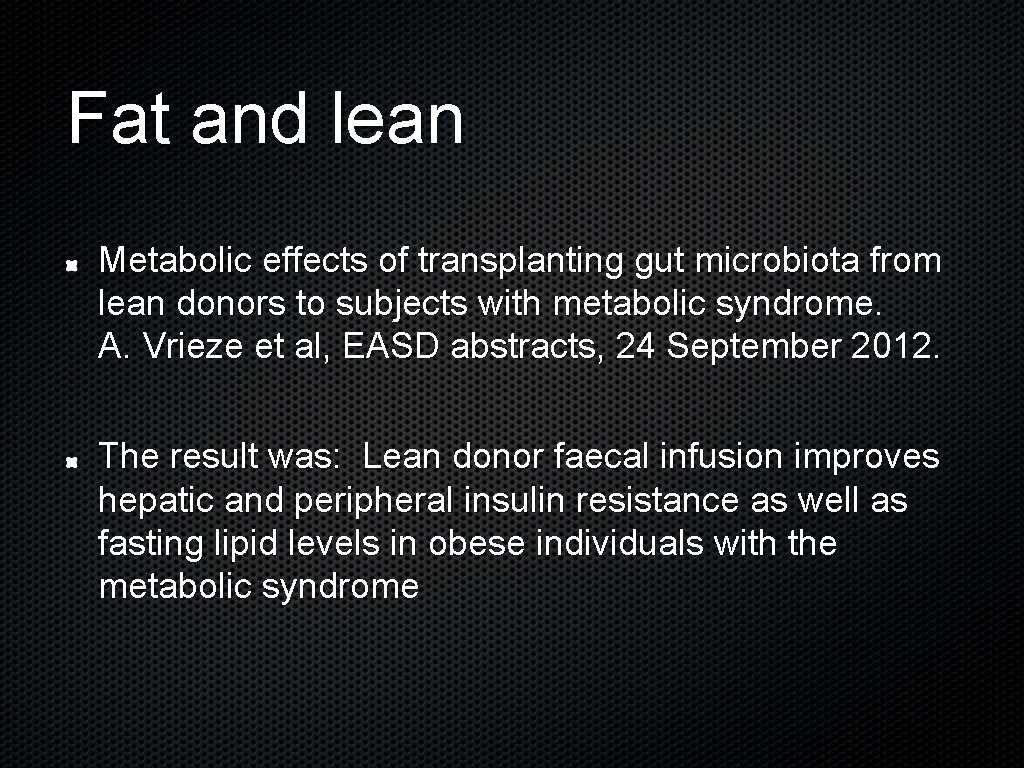 Fat and lean

Metabolic effects of transplanting gut microbiota from lean donors to subjects with metabolic syndrome. A. Vrieze et al, EASD abstracts, 24 September 2012.

The result was: Lean donor faecal infusion improves hepatic and peripheral insulin resistance as well as fasting lipid levels in obese individuals with the metabolic syndrome